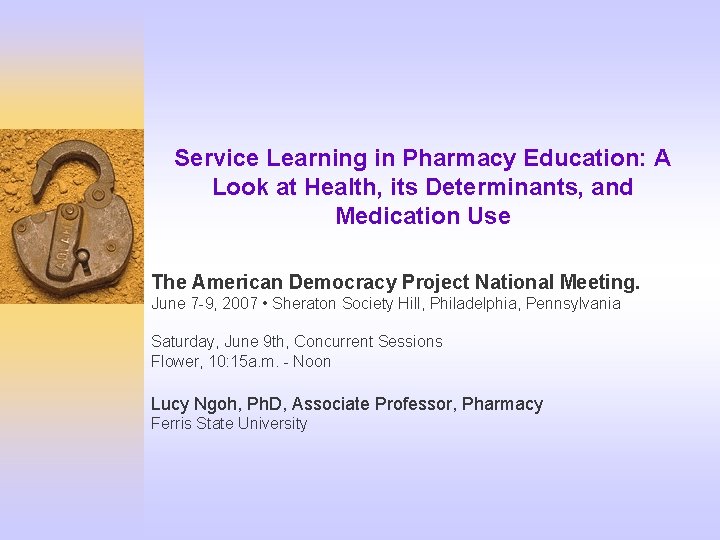 Service Learning in Pharmacy Education: A Look at Health, its Determinants, and Medication Use

The American Democracy Project National Meeting.
June 7-9, 2007 • Sheraton Society Hill, Philadelphia, Pennsylvania

Saturday, June 9th, Concurrent Sessions
Flower, 10:15a.m. - Noon

Lucy Ngoh, PhD, Associate Professor, Pharmacy
Ferris State University